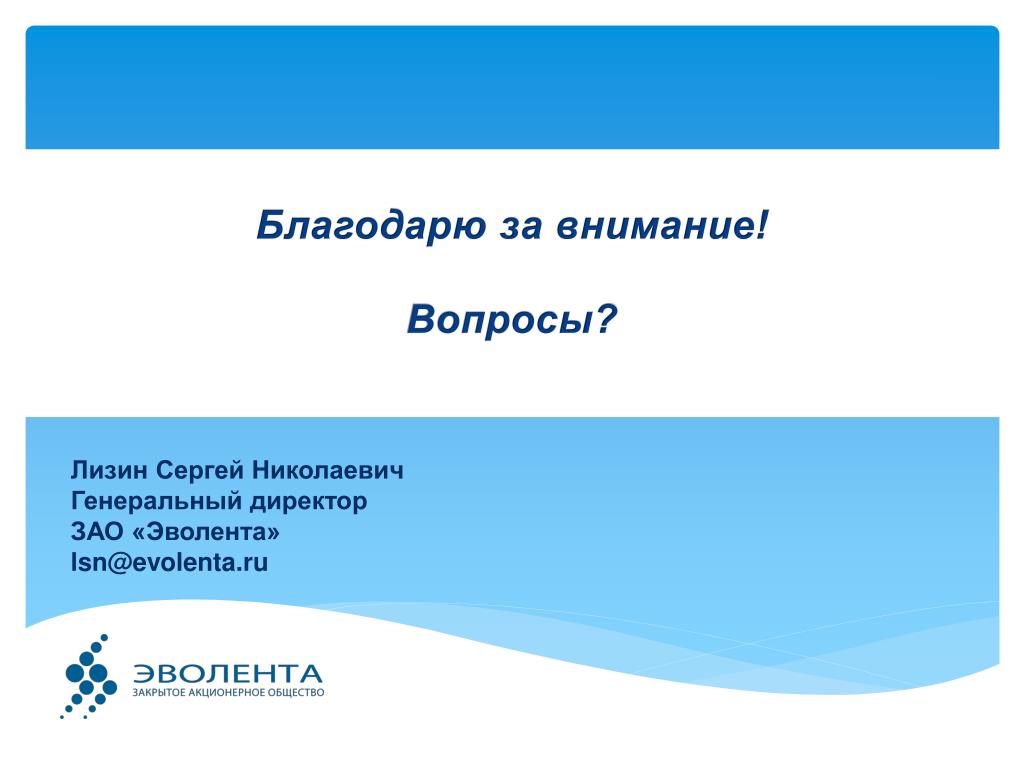 Благодарю за внимание!

Вопросы?

Лизин Сергей Николаевич
Генеральный директор
ЗАО «Эволента»
lsn@evolenta.ru

ЭВОЛЕНТА
ЗАКРЫТОЕ АКЦИОНЕРНОЕ ОБЩЕСТВО